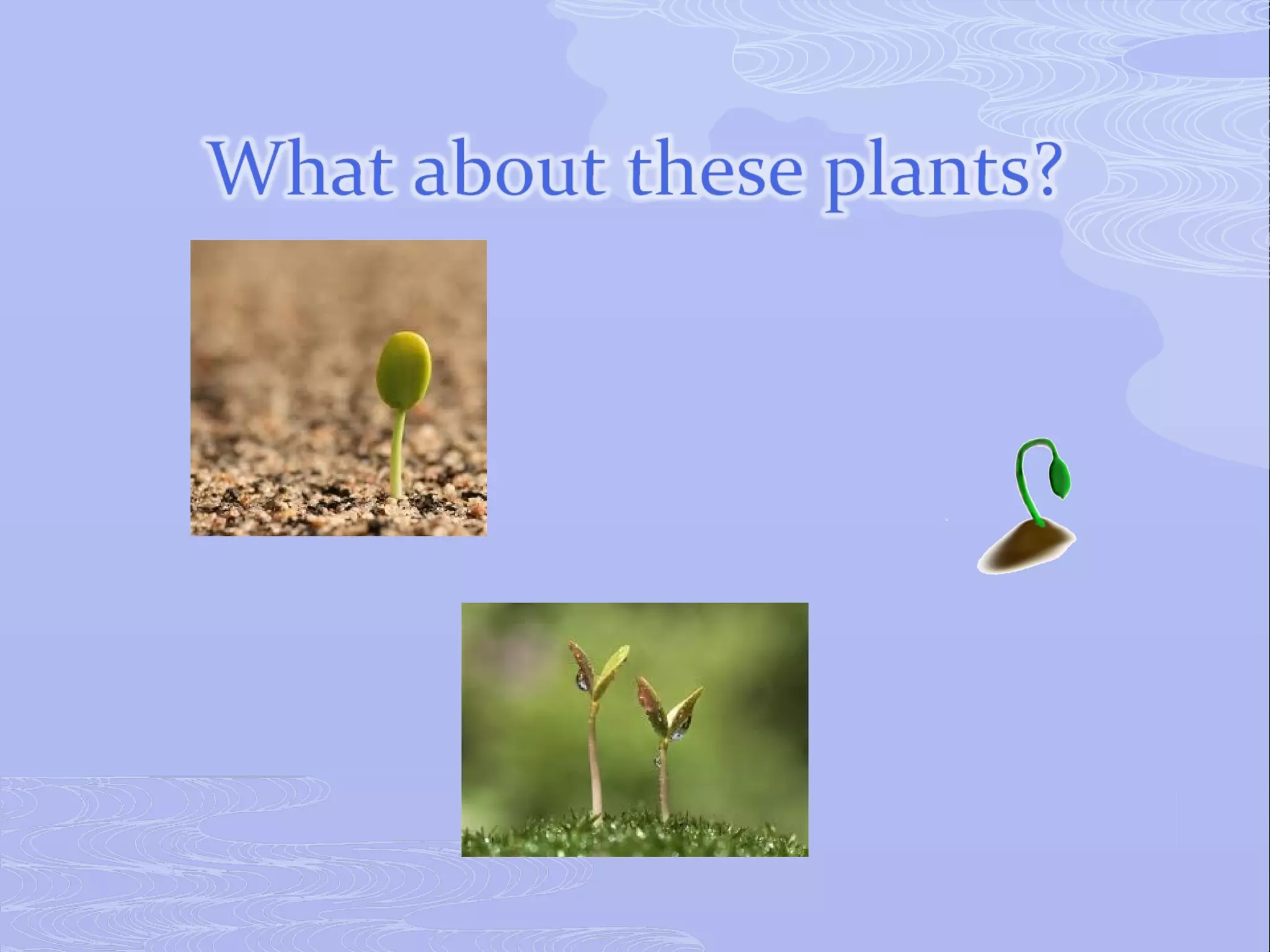 What about these plants?